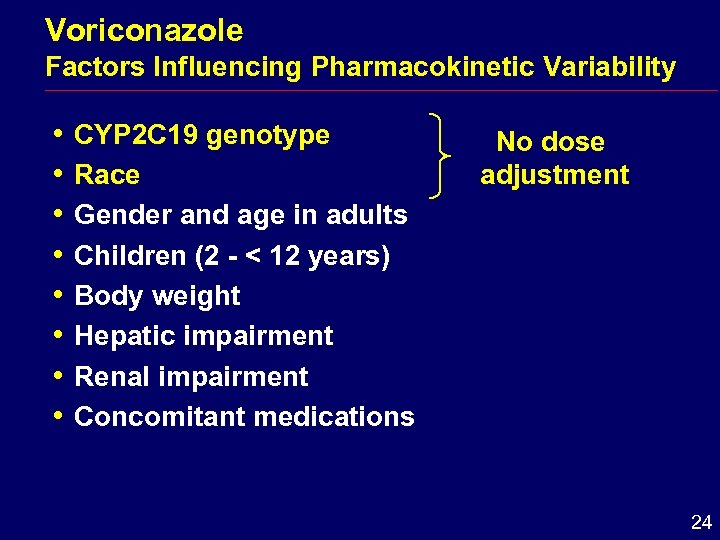 Voriconazole
Factors Influencing Pharmacokinetic Variability

• CYP2C19 genotype
• Race

No dose adjustment

• Gender and age in adults
• Children (2 - < 12 years)
• Body weight
• Hepatic impairment
• Renal impairment
• Concomitant medications

24